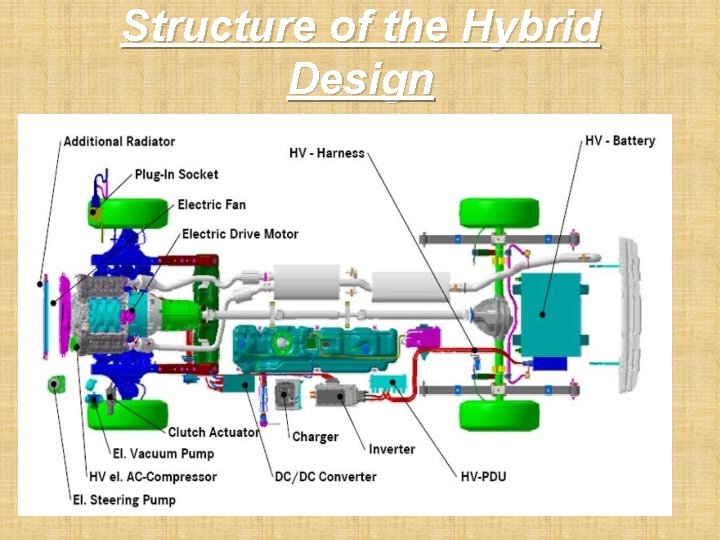 Structure of the Hybrid Design

Additional Radiator
Plug-In Socket
Electric Fan
Electric Drive Motor
HV - Harness
HV - Battery
Clutch Actuator
El. Vacuum Pump
HV el. AC-Compressor
El. Steering Pump
Charger
Inverter
DC/DC Converter
HV-PDU